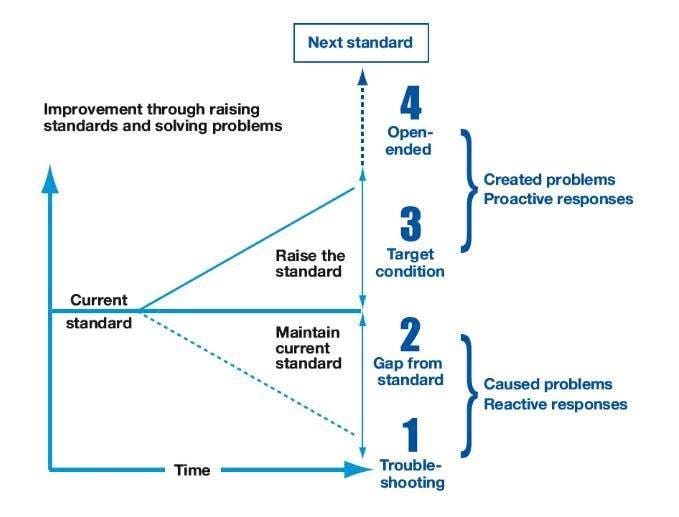 Next standard

Improvement through raising standards and solving problems

4
Open-ended

Created problems
Proactive responses

3
Target condition

Raise the standard

Current standard

Maintain current standard

2
Gap from standard

Caused problems
Reactive responses

1
Trouble-shooting

Time